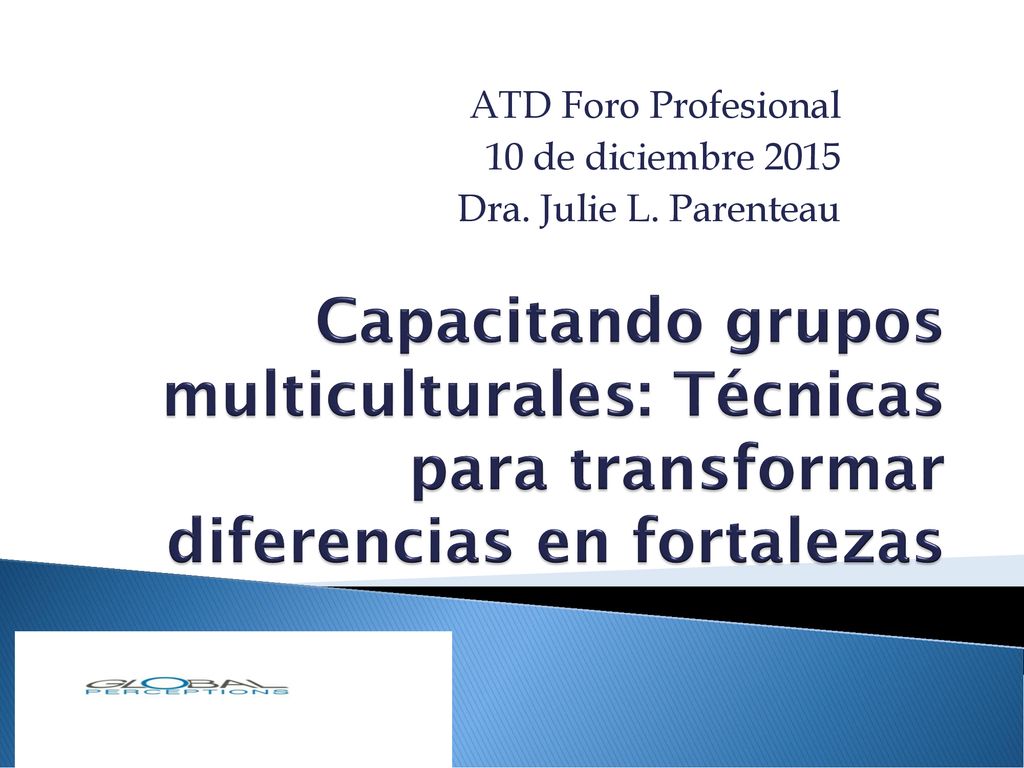 ATD Foro Profesional
10 de diciembre 2015
Dra. Julie L. Parenteau

Capacitando grupos multiculturales: Técnicas para transformar diferencias en fortalezas

GLOBAL
PERCEPTIONS